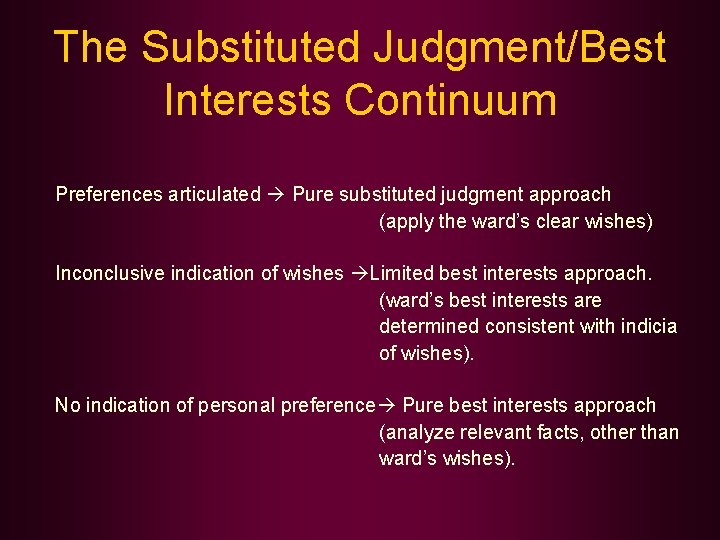 The Substituted Judgment/Best Interests Continuum

Preferences articulated → Pure substituted judgment approach (apply the ward's clear wishes)

Inconclusive indication of wishes →Limited best interests approach. (ward's best interests are determined consistent with indicia of wishes).

No indication of personal preference→ Pure best interests approach (analyze relevant facts, other than ward's wishes).